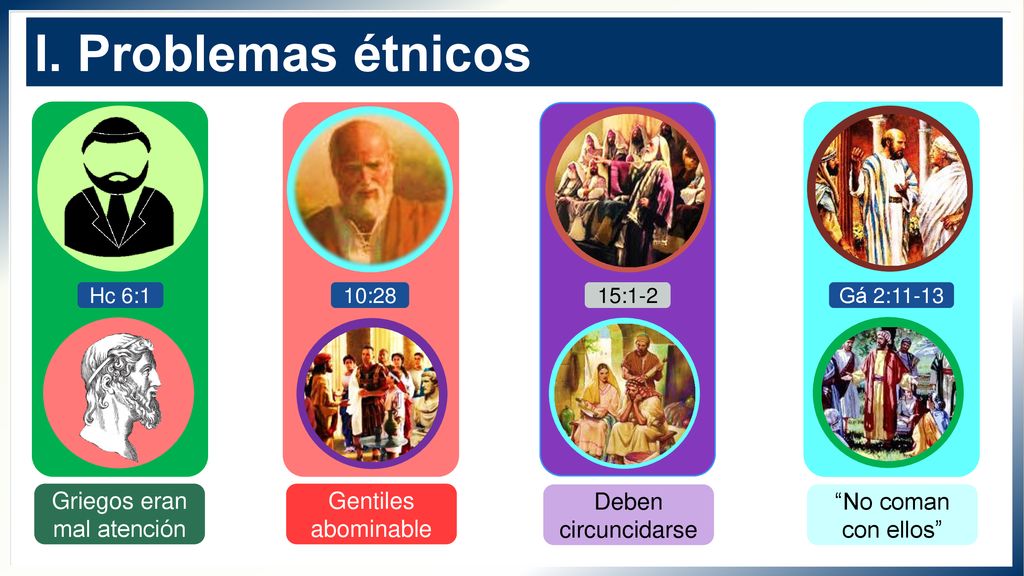 I. Problemas étnicos

Hc 6:1

Griegos eran mal atención

10:28

Gentiles abominable

15:1-2

Deben circuncidarse

Gá 2:11-13

“No coman con ellos”